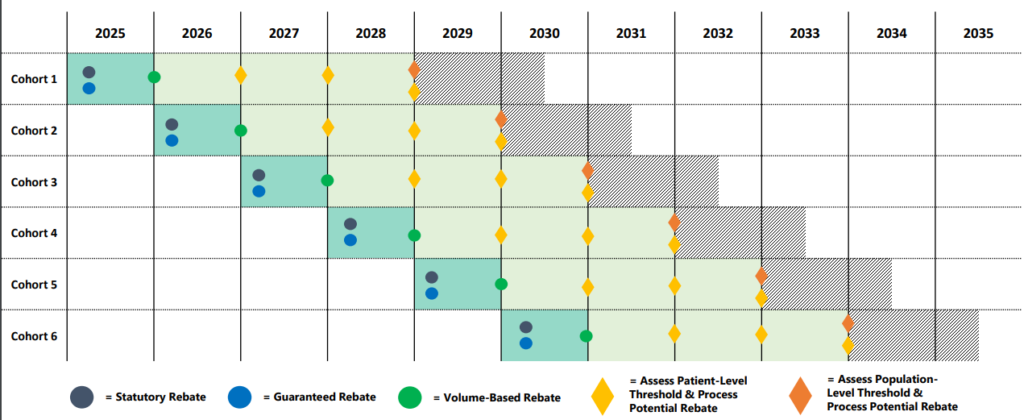 | | 2025 | 2026 | 2027 | 2028 | 2029 | 2030 | 2031 | 2032 | 2033 | 2034 | 2035 |
|---|---|---|---|---|---|---|---|---|---|---|---|
| Cohort 1 | | | | | | | | | | | |
| Cohort 2 | | | | | | | | | | | |
| Cohort 3 | | | | | | | | | | | |
| Cohort 4 | | | | | | | | | | | |
| Cohort 5 | | | | | | | | | | | |
| Cohort 6 | | | | | | | | | | | |

= Statutory Rebate
= Guaranteed Rebate
= Volume-Based Rebate
= Assess Patient-Level Threshold & Process Potential Rebate
= Assess Population-Level Threshold & Process Potential Rebate